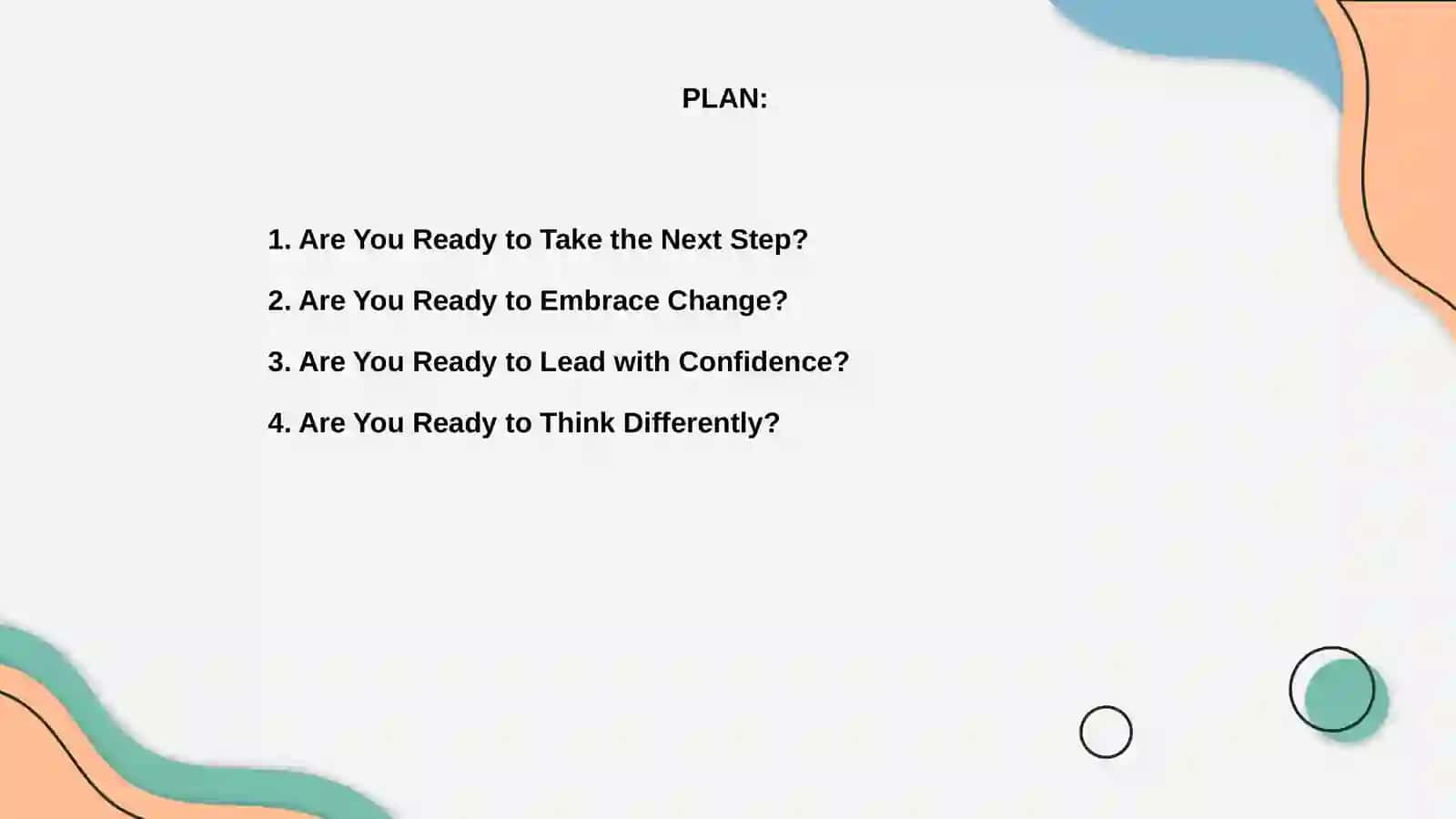 PLAN:

1. Are You Ready to Take the Next Step?

2. Are You Ready to Embrace Change?

3. Are You Ready to Lead with Confidence?

4. Are You Ready to Think Differently?